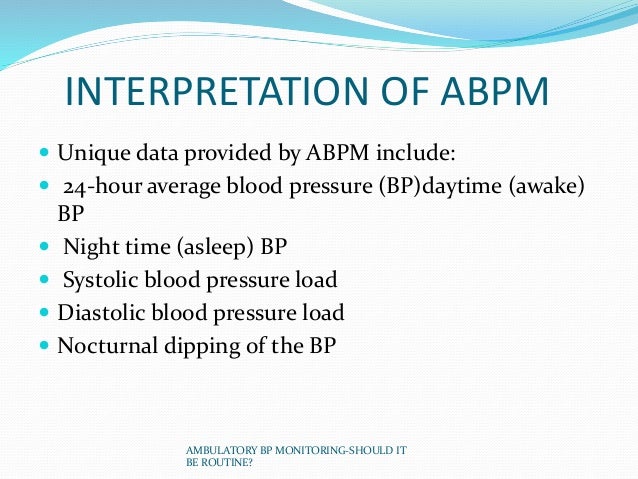 INTERPRETATION OF ABPM

- Unique data provided by ABPM include:
- 24-hour average blood pressure (BP)daytime (awake) BP
- Night time (asleep) BP
- Systolic blood pressure load
- Diastolic blood pressure load
- Nocturnal dipping of the BP

AMBULATORY BP MONITORING-SHOULD IT BE ROUTINE?